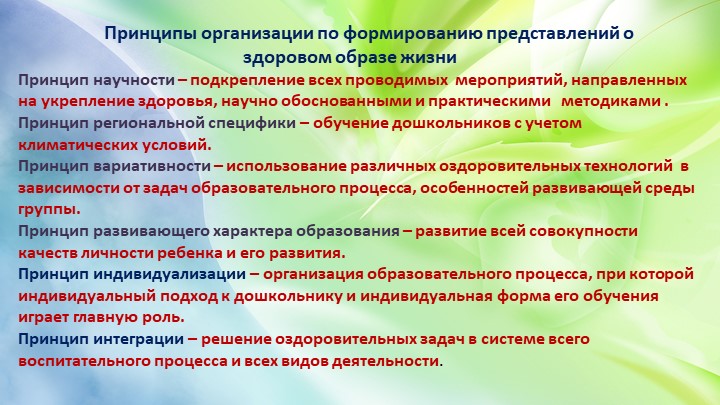 Принципы организации по формированию представлений о здоровом образе жизни

Принцип научности – подкрепление всех проводимых мероприятий, направленных на укрепление здоровья, научно обоснованными и практическими методиками .

Принцип региональной специфики – обучение дошкольников с учетом климатических условий.

Принцип вариативности – использование различных оздоровительных технологий в зависимости от задач образовательного процесса, особенностей развивающей среды группы.

Принцип развивающего характера образования – развитие всей совокупности качеств личности ребенка и его развития.

Принцип индивидуализации – организация образовательного процесса, при которой индивидуальный подход к дошкольнику и индивидуальная форма его обучения играет главную роль.

Принцип интеграции – решение оздоровительных задач в системе всего воспитательного процесса и всех видов деятельности.